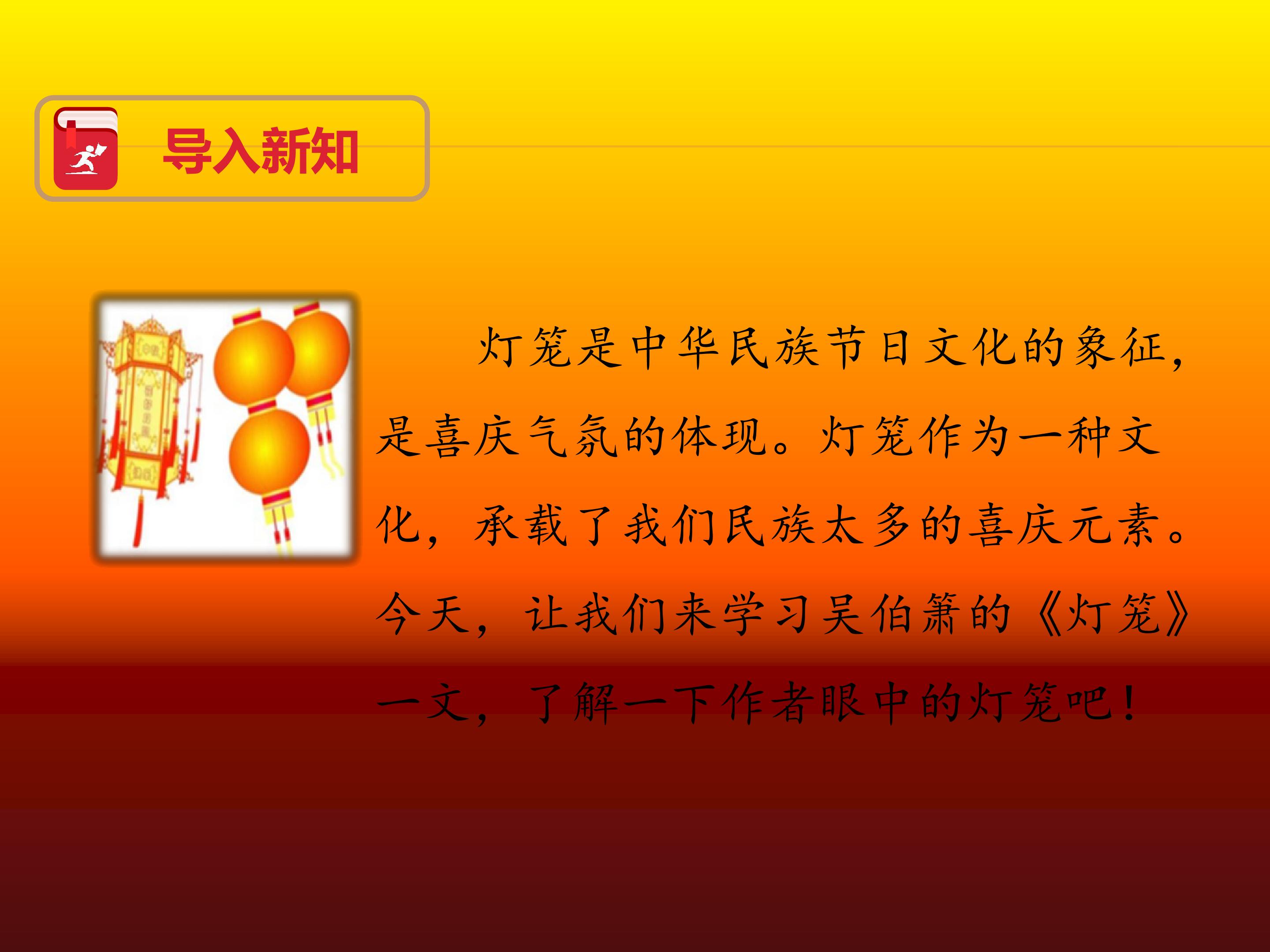 导入新知

灯笼是中华民族节日文化的象征，是喜庆气氛的体现。灯笼作为一种文化，承载了我们民族太多的喜庆元素。今天，让我们来学习吴伯箫的《灯笼》一文，了解一下作者眼中的灯笼吧！